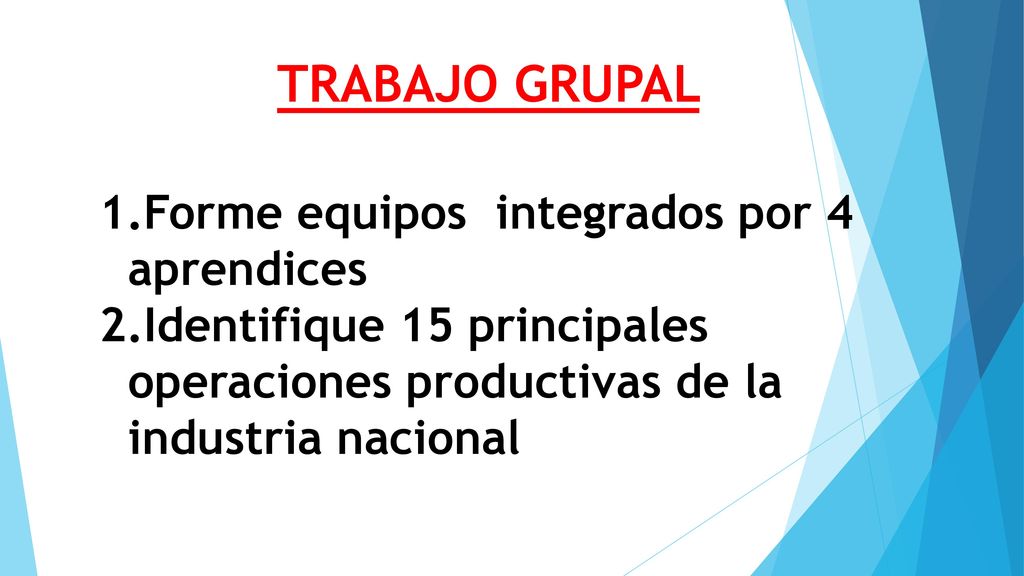 TRABAJO GRUPAL

1.Forme equipos integrados por 4 aprendices
2.Identifique 15 principales operaciones productivas de la industria nacional